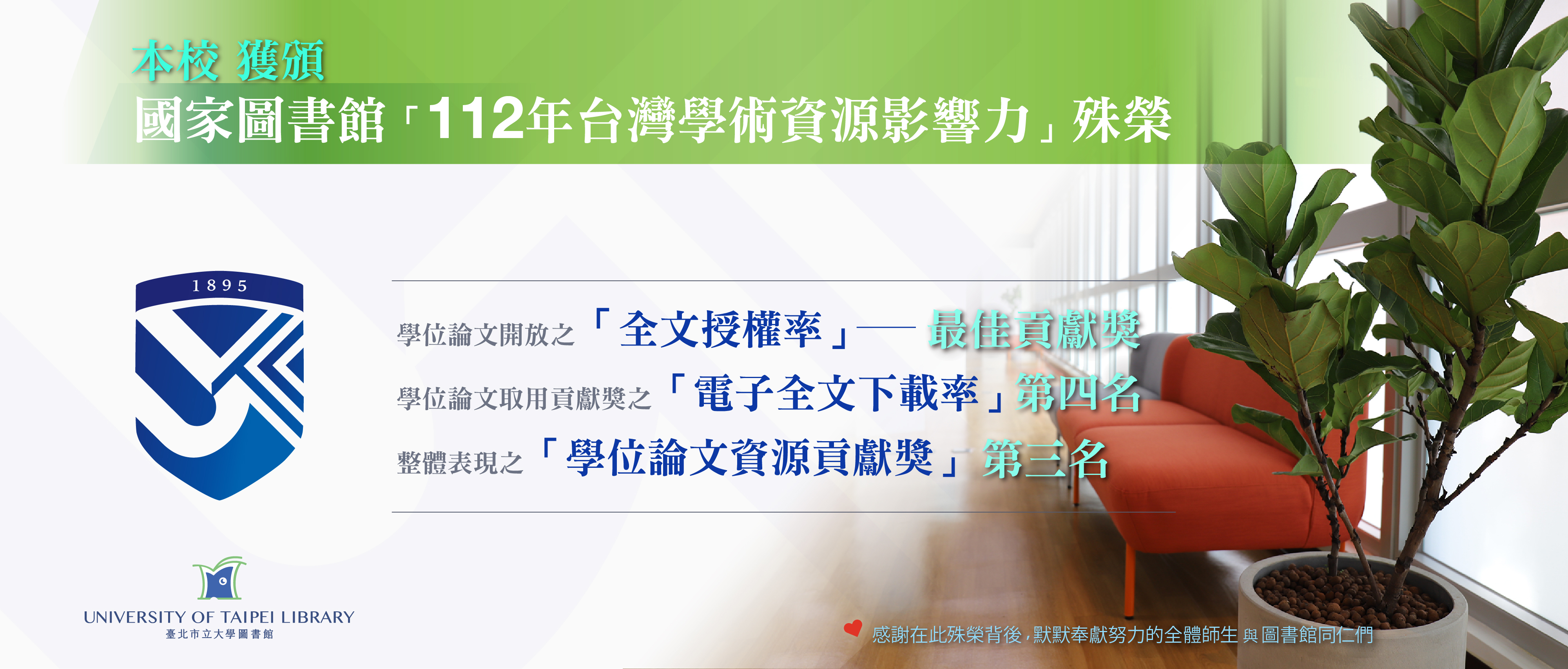 本校 獲頒
國家圖書館「112年台灣學術資源影響力」殊榮

1895

學位論文開放之「全文授權率」── 最佳貢獻獎
學位論文取用貢獻獎之「電子全文下載率」第四名
整體表現之「學位論文資源貢獻獎」第三名

UNIVERSITY OF TAIPEI LIBRARY
臺北市立大學圖書館

感謝在此殊榮背後，默默奉獻努力的全體師生 與 圖書館同仁們